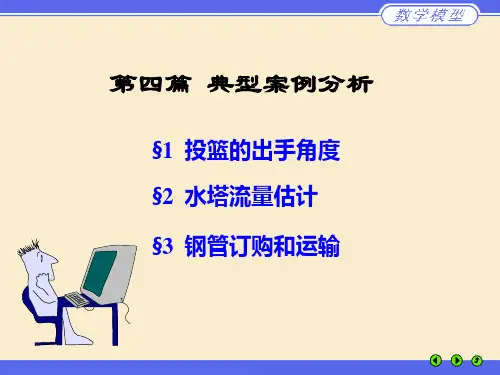 数学模型

第四篇 典型案例分析

§1 投篮的出手角度

§2 水塔流量估计

§3 钢管订购和运输